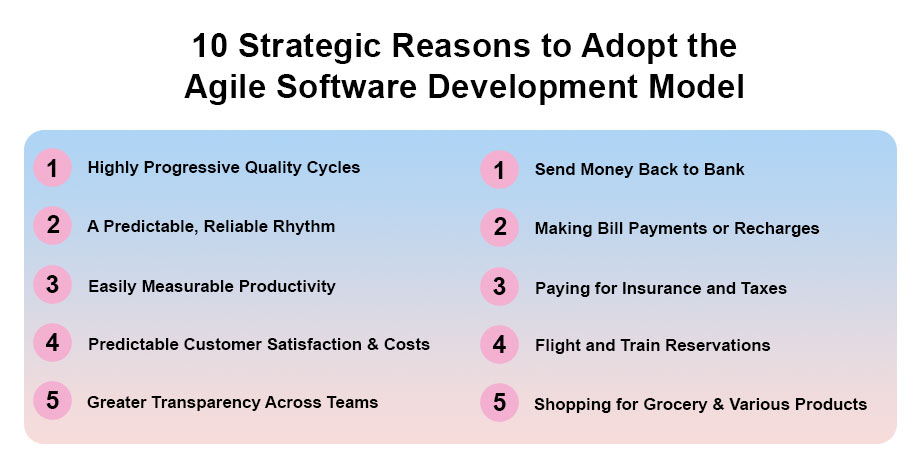 10 Strategic Reasons to Adopt the Agile Software Development Model

1 Highly Progressive Quality Cycles

2 A Predictable, Reliable Rhythm

3 Easily Measurable Productivity

4 Predictable Customer Satisfaction & Costs

5 Greater Transparency Across Teams

1 Send Money Back to Bank

2 Making Bill Payments or Recharges

3 Paying for Insurance and Taxes

4 Flight and Train Reservations

5 Shopping for Grocery & Various Products